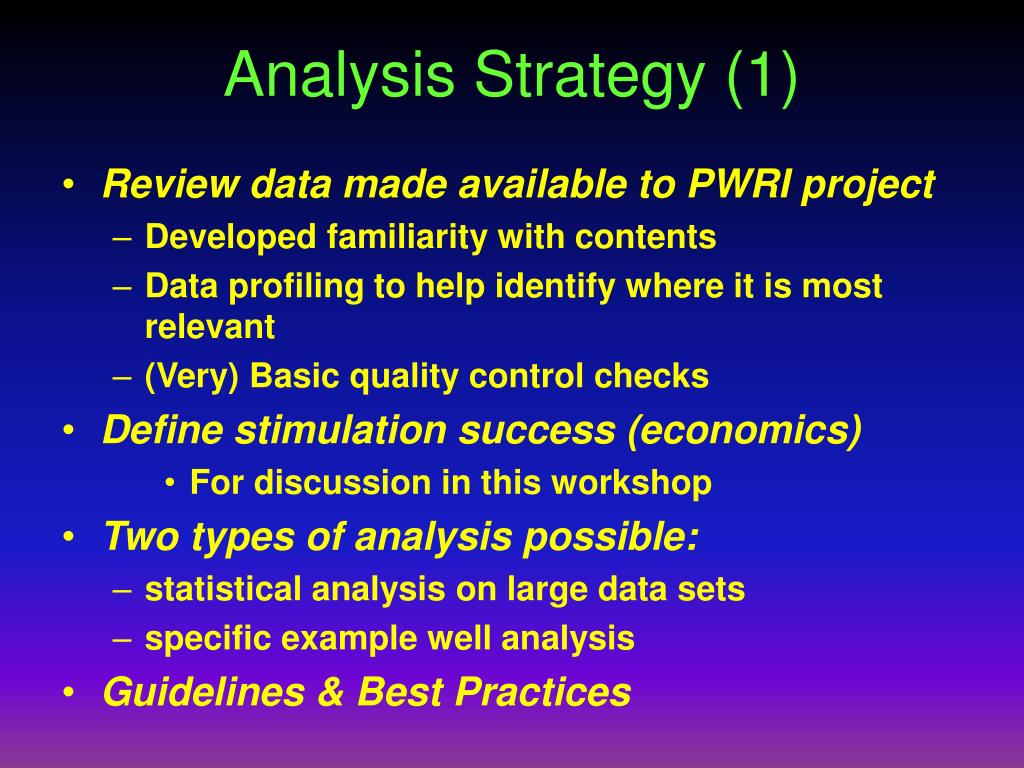 Analysis Strategy (1)

• Review data made available to PWRI project
– Developed familiarity with contents
– Data profiling to help identify where it is most relevant
– (Very) Basic quality control checks
• Define stimulation success (economics)
• For discussion in this workshop
• Two types of analysis possible:
– statistical analysis on large data sets
– specific example well analysis
• Guidelines & Best Practices